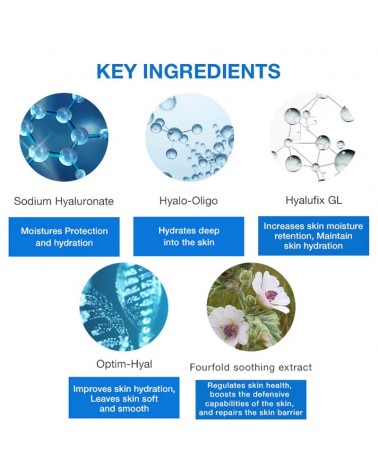 KEY INGREDIENTS

Sodium Hyaluronate

Moistures Protection and hydration

Hyalo-Oligo

Hydrates deep into the skin

Hyalufix GL

Increases skin moisture retention, Maintain skin hydration

Optim-Hyal

Improves skin hydration, Leaves skin soft and smooth

Fourfold soothing extract

Regulates skin health, boosts the defensive capabilities of the skin, and repairs the skin barrier